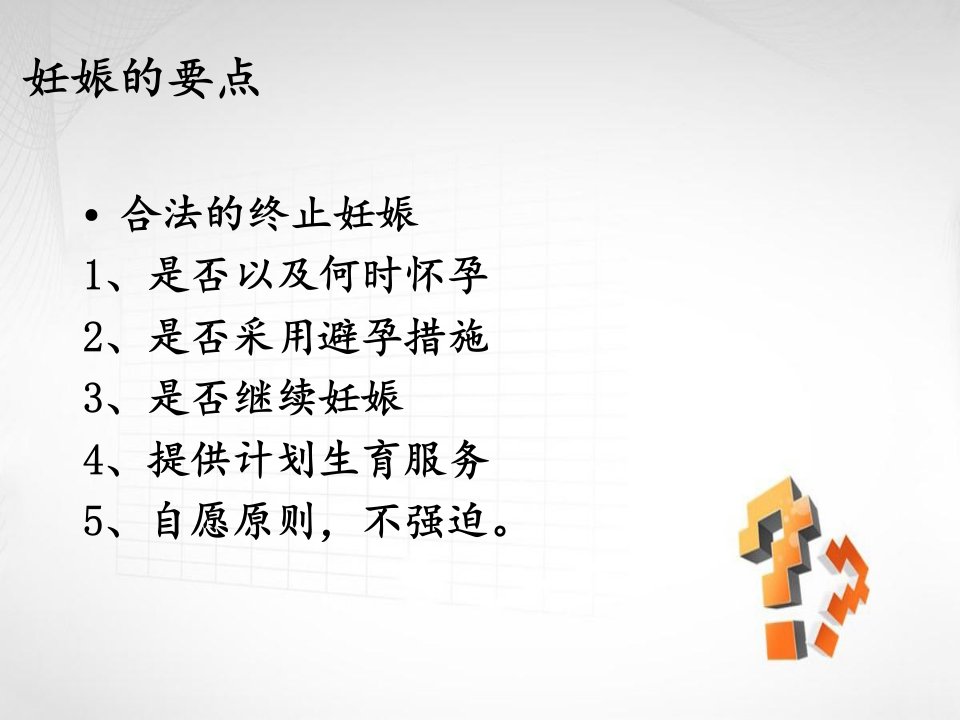 妊娠的要点

• 合法的终止妊娠

1、是否以及何时怀孕

2、是否采用避孕措施

3、是否继续妊娠

4、提供计划生育服务

5、自愿原则，不强迫。